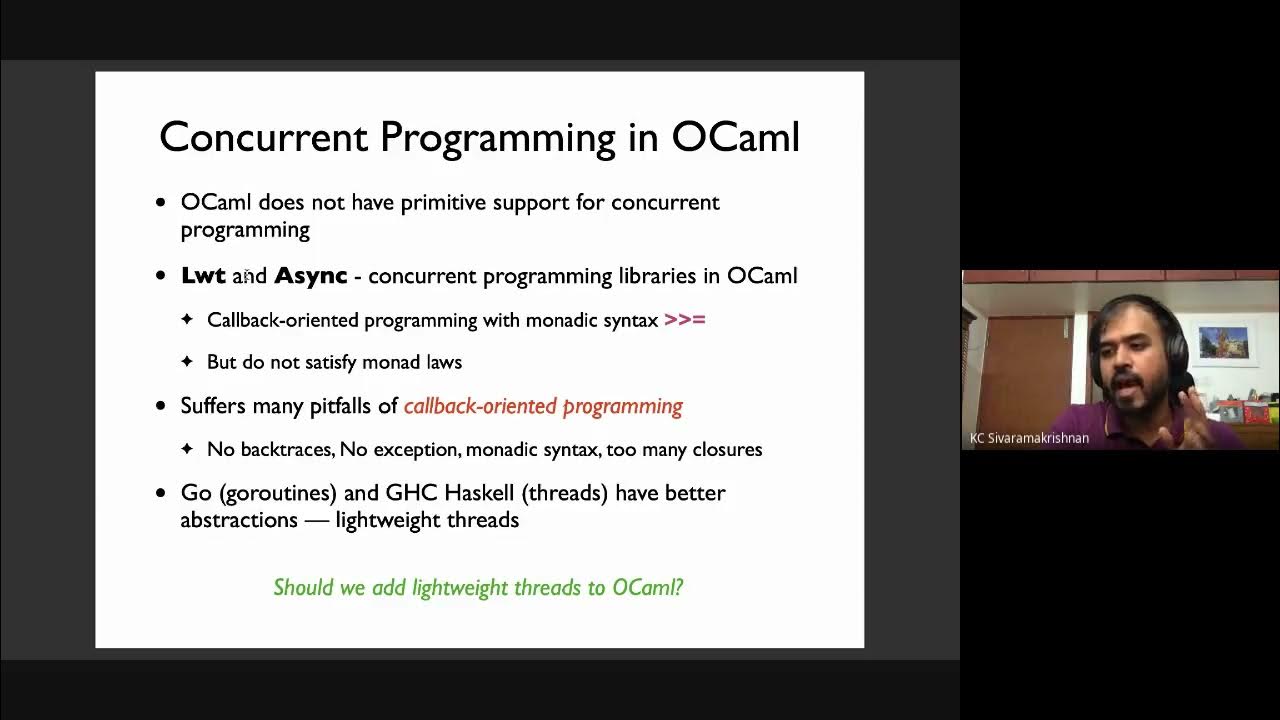 Concurrent Programming in OCaml

• OCaml does not have primitive support for concurrent programming

• Lwt and Async - concurrent programming libraries in OCaml

✦ Callback-oriented programming with monadic syntax >>=

✦ But do not satisfy monad laws

• Suffers many pitfalls of callback-oriented programming

✦ No backtraces, No exception, monadic syntax, too many closures

• Go (goroutines) and GHC Haskell (threads) have better abstractions — lightweight threads

Should we add lightweight threads to OCaml?

KC Sivaramakrishnan